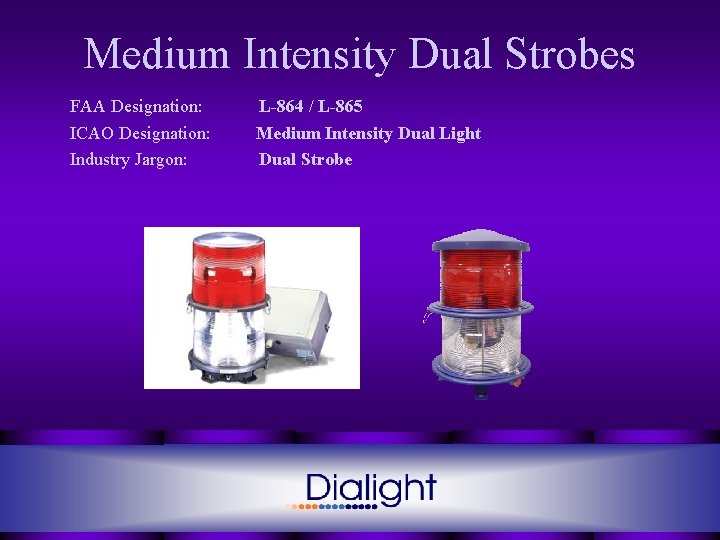 Medium Intensity Dual Strobes

FAA Designation: L-864 / L-865
ICAO Designation: Medium Intensity Dual Light
Industry Jargon: Dual Strobe

Dialight